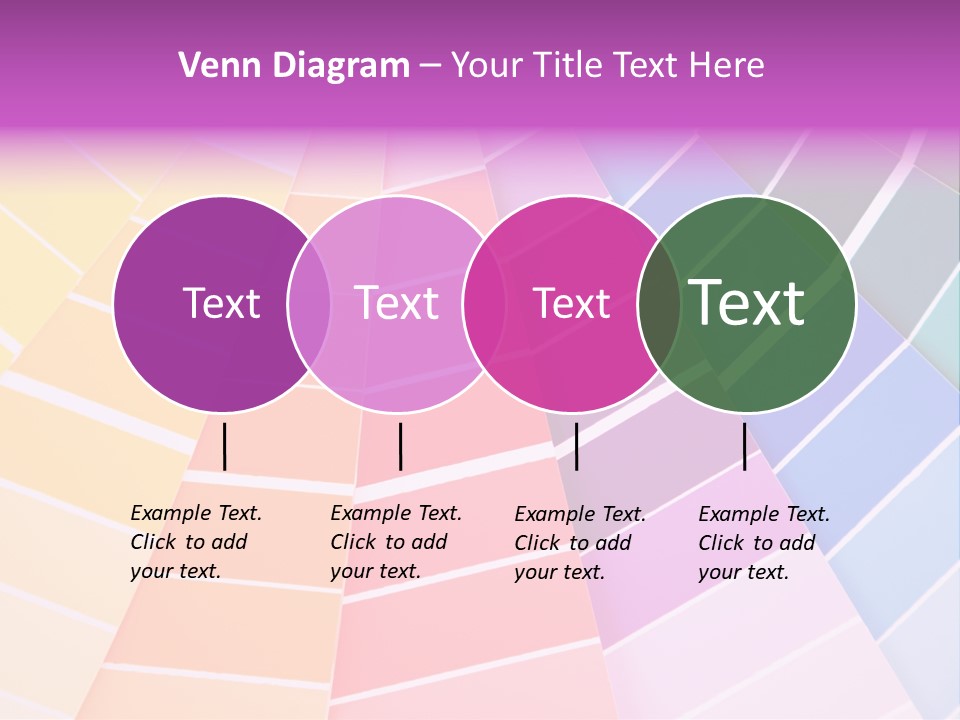 Venn Diagram – Your Title Text Here

Text

Text

Text

Text

Example Text. Click to add your text.

Example Text. Click to add your text.

Example Text. Click to add your text.

Example Text. Click to add your text.